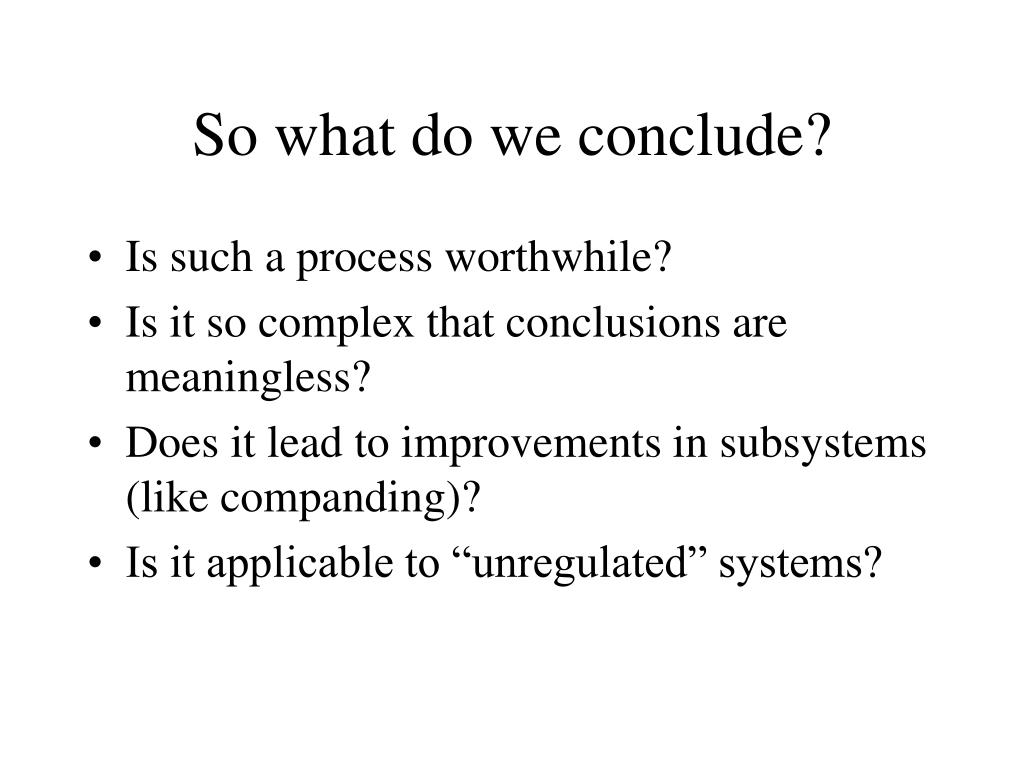 So what do we conclude?

• Is such a process worthwhile?
• Is it so complex that conclusions are meaningless?
• Does it lead to improvements in subsystems (like companding)?
• Is it applicable to “unregulated” systems?